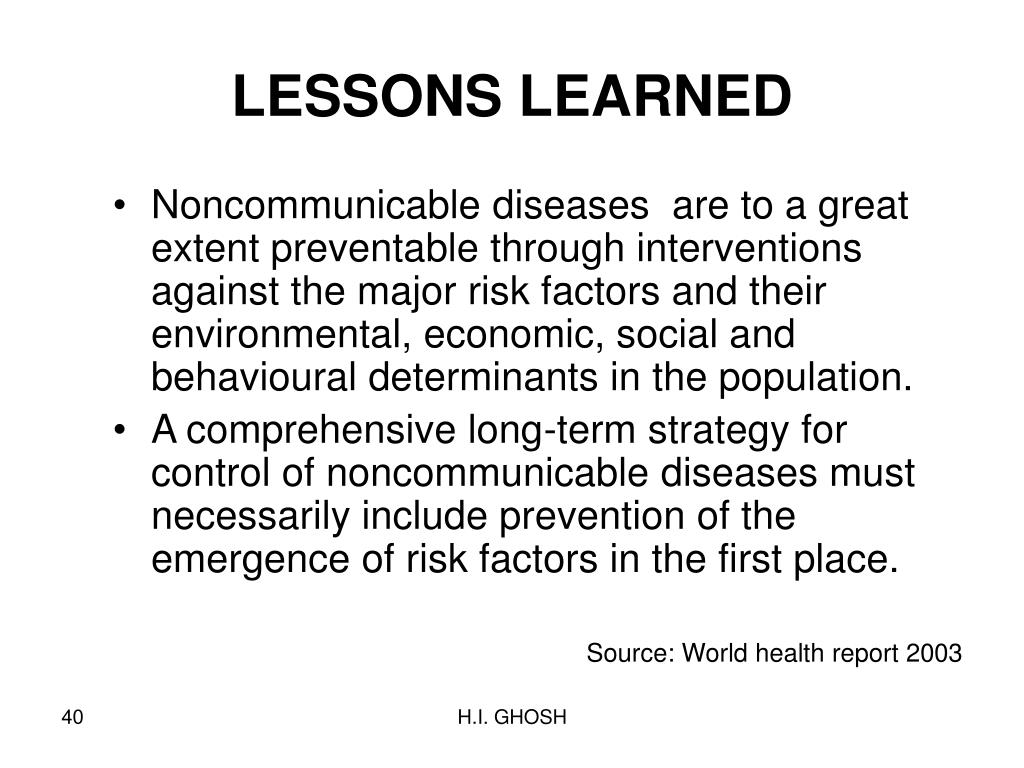 LESSONS LEARNED

• Noncommunicable diseases are to a great extent preventable through interventions against the major risk factors and their environmental, economic, social and behavioural determinants in the population.
• A comprehensive long-term strategy for control of noncommunicable diseases must necessarily include prevention of the emergence of risk factors in the first place.

Source: World health report 2003

40

H.I. GHOSH